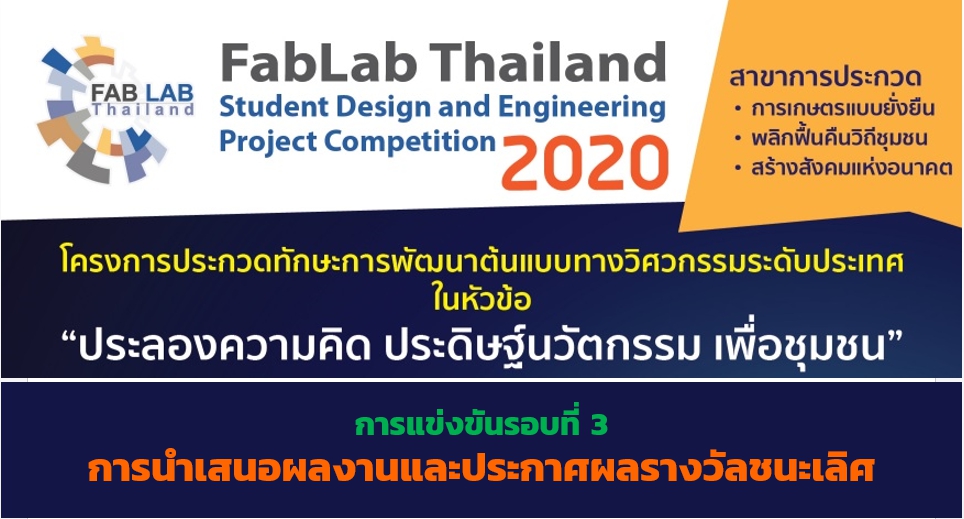 FAB LAB Thailand

FabLab Thailand
Student Design and Engineering
Project Competition 2020

สาขาการประกวด
• การเกษตรแบบยั่งยืน
• พลิกฟื้นคืนวิถีชุมชน
• สร้างสังคมแห่งอนาคต

โครงการประกวดทักษะการพัฒนาต้นแบบทางวิศวกรรมระดับประเทศ ในหัวข้อ
“ประลองความคิด ประดิษฐ์นวัตกรรม เพื่อชุมชน”

การแข่งขันรอบที่ 3
การนำเสนอผลงานและประกาศผลรางวัลชนะเลิศ